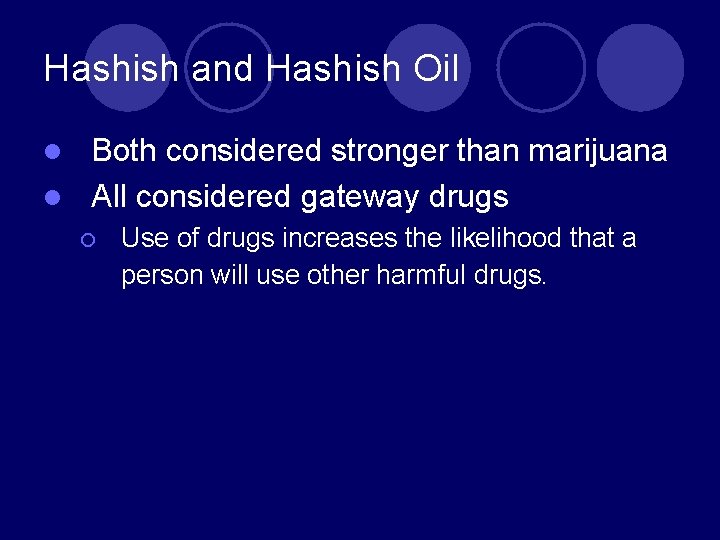 Hashish and Hashish Oil

- Both considered stronger than marijuana
- All considered gateway drugs
  - Use of drugs increases the likelihood that a person will use other harmful drugs.